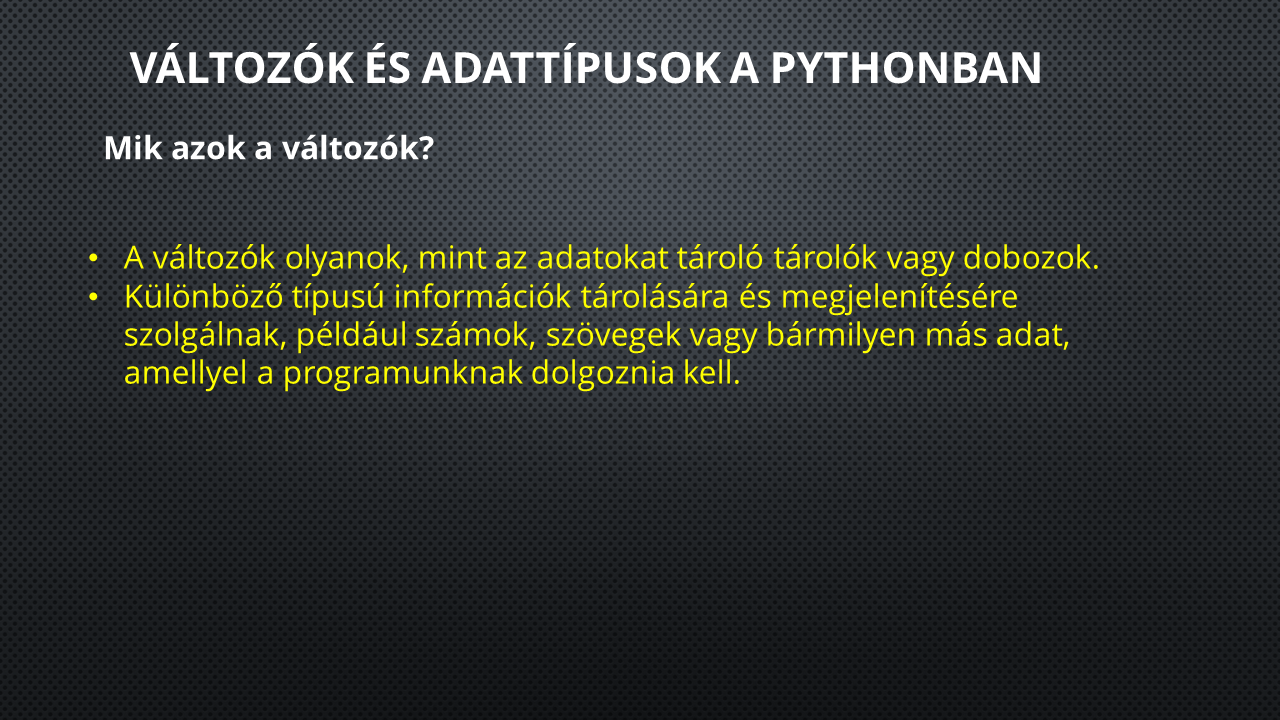 VÁLTOZÓK ÉS ADATTÍPUSOK A PYTHONBAN

Mik azok a változók?

• A változók olyanok, mint az adatokat tároló tárolók vagy dobozok.
• Különböző típusú információk tárolására és megjelenítésére szolgálnak, például számok, szövegek vagy bármilyen más adat, amellyel a programunknak dolgoznia kell.